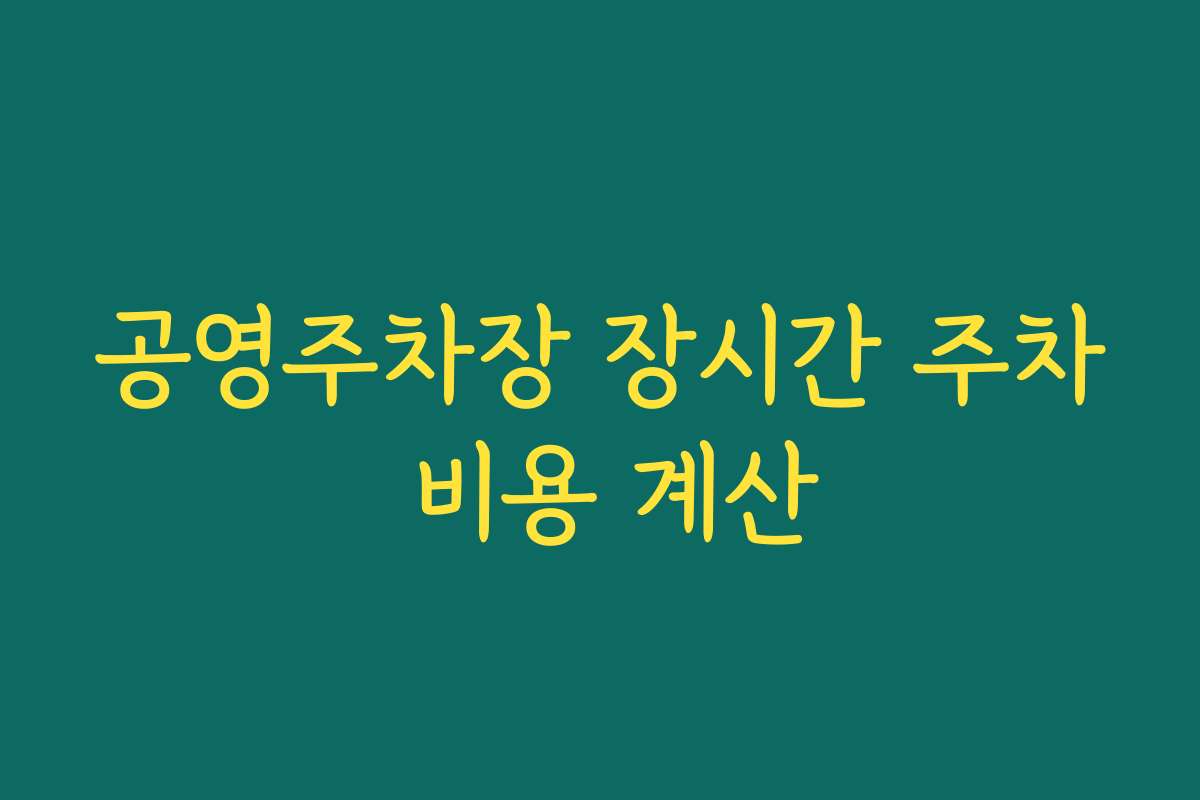 공영주차장 장시간 주차 비용 계산